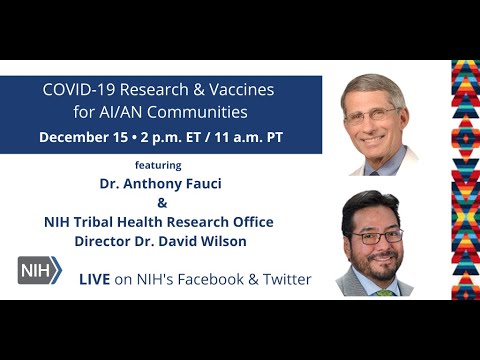 COVID-19 Research & Vaccines for AI/AN Communities

December 15 • 2 p.m. ET / 11 a.m. PT

featuring

Dr. Anthony Fauci

&

NIH Tribal Health Research Office Director Dr. David Wilson

NIH

LIVE on NIH's Facebook & Twitter